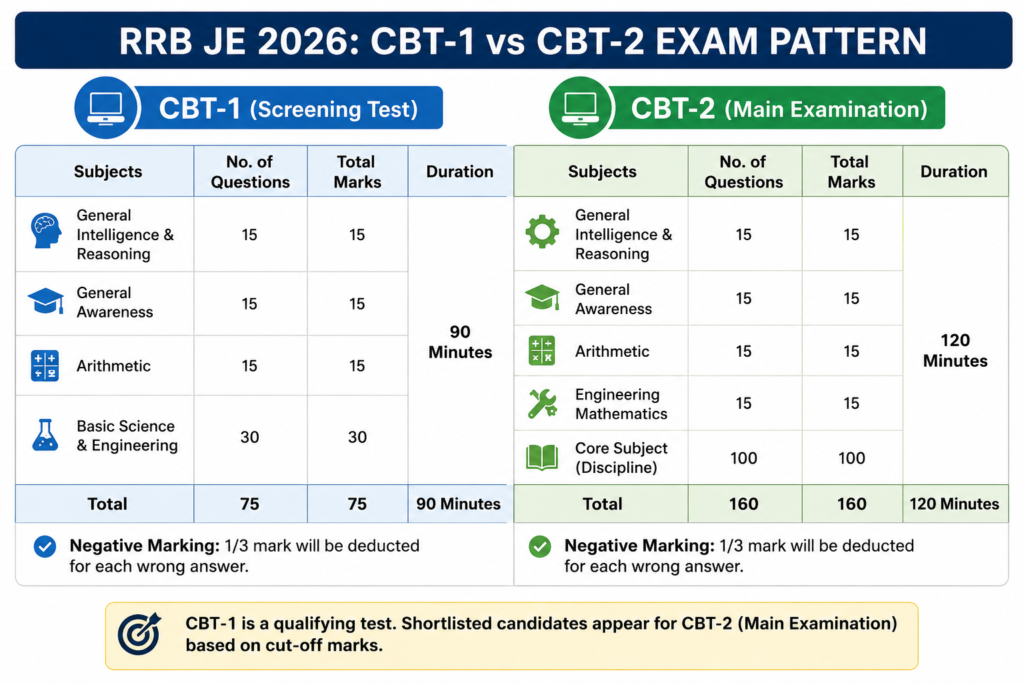 RRB JE 2026: CBT-1 vs CBT-2 EXAM PATTERN

CBT-1 (Screening Test)

| Subjects | No. of Questions | Total Marks | Duration |
|---|---|---|---|
| General Intelligence & Reasoning | 15 | 15 | 90 Minutes |
| General Awareness | 15 | 15 | |
| Arithmetic | 15 | 15 | |
| Basic Science & Engineering | 30 | 30 | |
| Total | 75 | 75 | 90 Minutes |

Negative Marking: 1/3 mark will be deducted for each wrong answer.

CBT-2 (Main Examination)

| Subjects | No. of Questions | Total Marks | Duration |
|---|---|---|---|
| General Intelligence & Reasoning | 15 | 15 | 120 Minutes |
| General Awareness | 15 | 15 | |
| Arithmetic | 15 | 15 | |
| Engineering Mathematics | 15 | 15 | |
| Core Subject (Discipline) | 100 | 100 | |
| Total | 160 | 160 | 120 Minutes |

Negative Marking: 1/3 mark will be deducted for each wrong answer.

CBT-1 is a qualifying test. Shortlisted candidates appear for CBT-2 (Main Examination) based on cut-off marks.